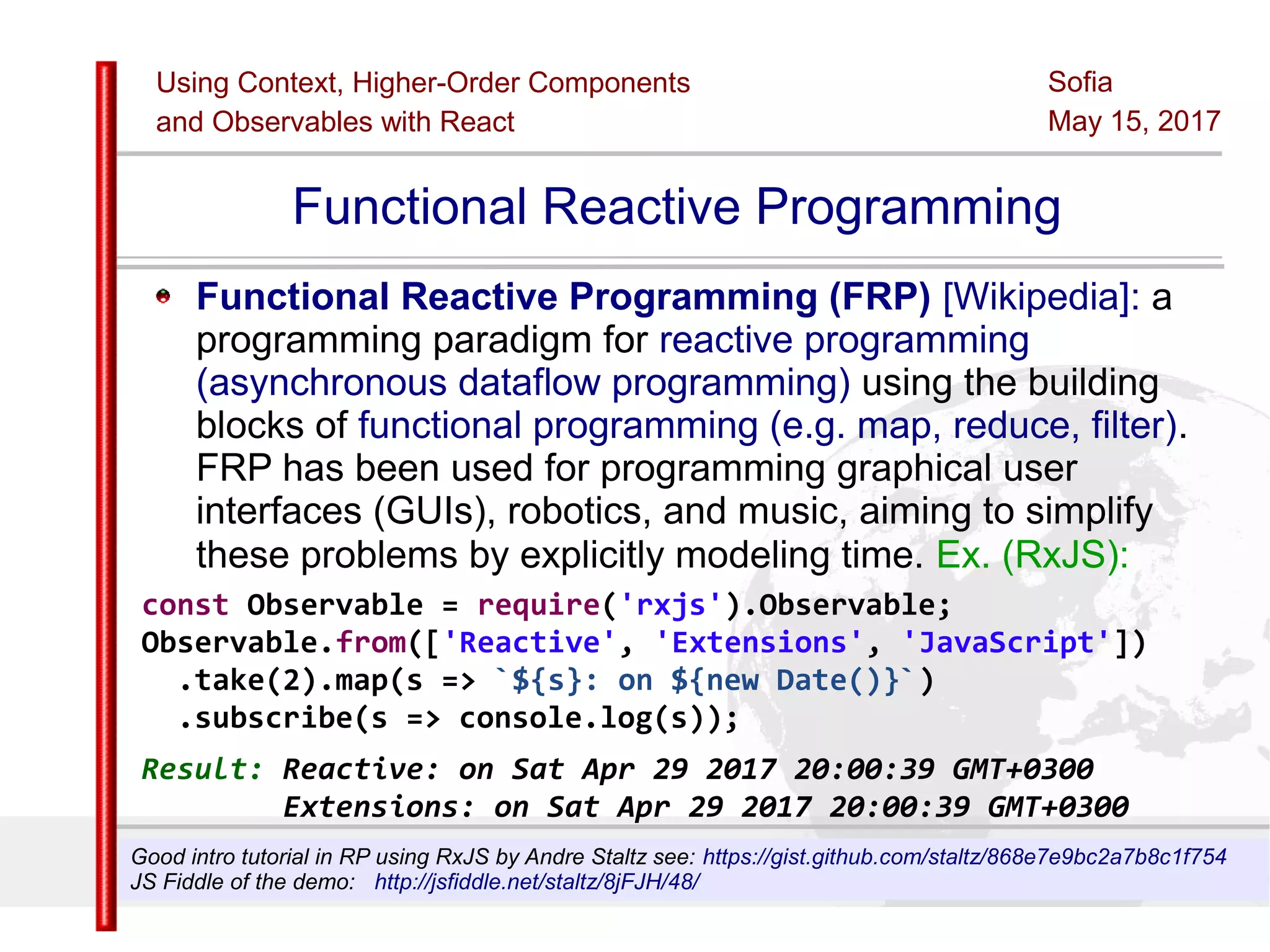 Using Context, Higher-Order Components and Observables with React

Sofia
May 15, 2017

Functional Reactive Programming

Functional Reactive Programming (FRP) [Wikipedia]: a programming paradigm for reactive programming (asynchronous dataflow programming) using the building blocks of functional programming (e.g. map, reduce, filter). FRP has been used for programming graphical user interfaces (GUIs), robotics, and music, aiming to simplify these problems by explicitly modeling time. Ex. (RxJS):

const Observable = require('rxjs').Observable;
Observable.from(['Reactive', 'Extensions', 'JavaScript'])
  .take(2).map(s => `${s}: on ${new Date()}`)
  .subscribe(s => console.log(s));

Result: Reactive: on Sat Apr 29 2017 20:00:39 GMT+0300
        Extensions: on Sat Apr 29 2017 20:00:39 GMT+0300

Good intro tutorial in RP using RxJS by Andre Staltz see: https://gist.github.com/staltz/868e7e9bc2a7b8c1f754
JS Fiddle of the demo: http://jsfiddle.net/staltz/8jFJH/48/